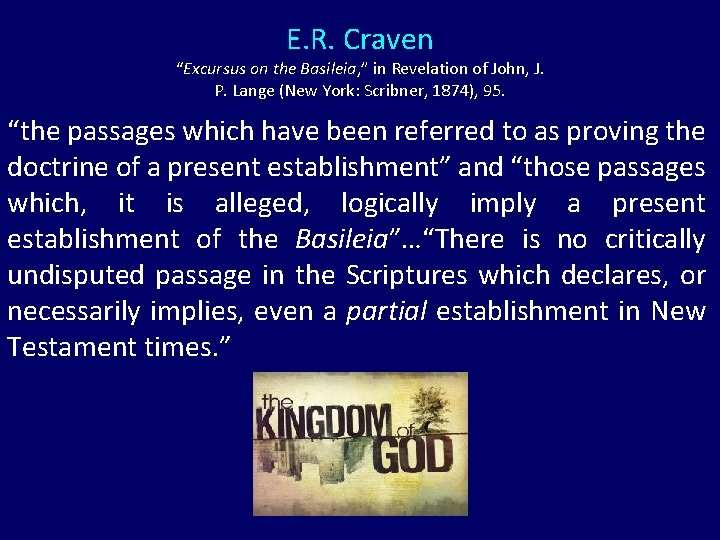 E.R. Craven

"Excursus on the Basileia," in Revelation of John, J. P. Lange (New York: Scribner, 1874), 95.

"the passages which have been referred to as proving the doctrine of a present establishment" and "those passages which, it is alleged, logically imply a present establishment of the Basileia"…"There is no critically undisputed passage in the Scriptures which declares, or necessarily implies, even a partial establishment in New Testament times."

the KINGDOM of GOD